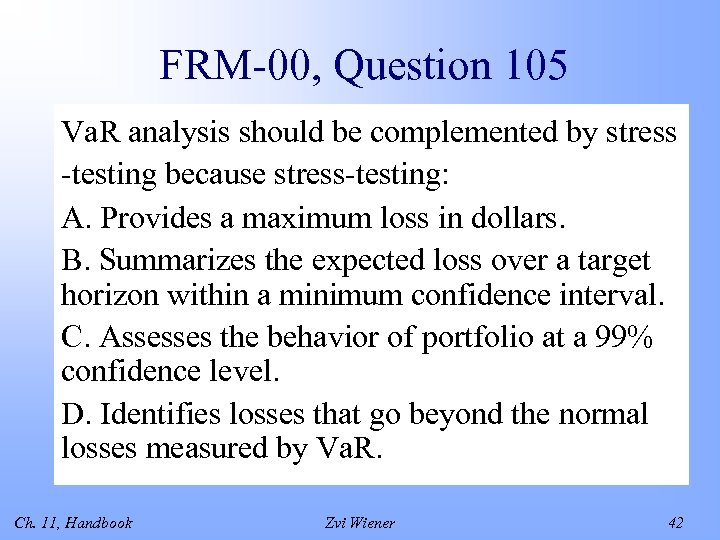 FRM-00, Question 105

VaR analysis should be complemented by stress -testing because stress-testing:

A. Provides a maximum loss in dollars.

B. Summarizes the expected loss over a target horizon within a minimum confidence interval.

C. Assesses the behavior of portfolio at a 99% confidence level.

D. Identifies losses that go beyond the normal losses measured by VaR.

Ch. 11, Handbook

Zvi Wiener

42